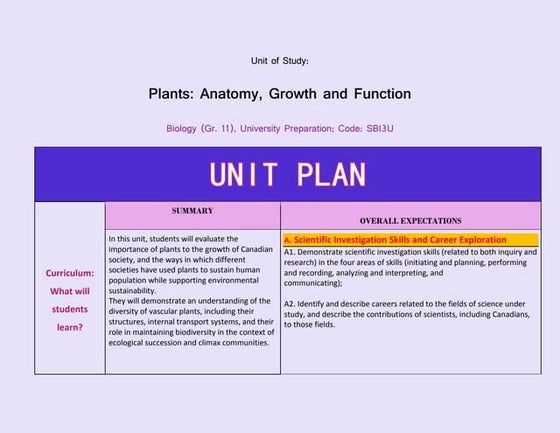 Unit of Study:

Plants: Anatomy, Growth and Function

Biology (Gr. 11), University Preparation; Code: SBI3U

UNIT PLAN

| | SUMMARY | OVERALL EXPECTATIONS |
|---|---|---|
| Curriculum: What will students learn? | In this unit, students will evaluate the importance of plants to the growth of Canadian society, and the ways in which different societies have used plants to sustain human population while supporting environmental sustainability. They will demonstrate an understanding of the diversity of vascular plants, including their structures, internal transport systems, and their role in maintaining biodiversity in the context of ecological succession and climax communities. | A. Scientific Investigation Skills and Career Exploration A1. Demonstrate scientific investigation skills (related to both inquiry and research) in the four areas of skills (initiating and planning, performing and recording, analyzing and interpreting, and communicating); A2. Identify and describe careers related to the fields of science under study, and describe the contributions of scientists, including Canadians, to those fields. |